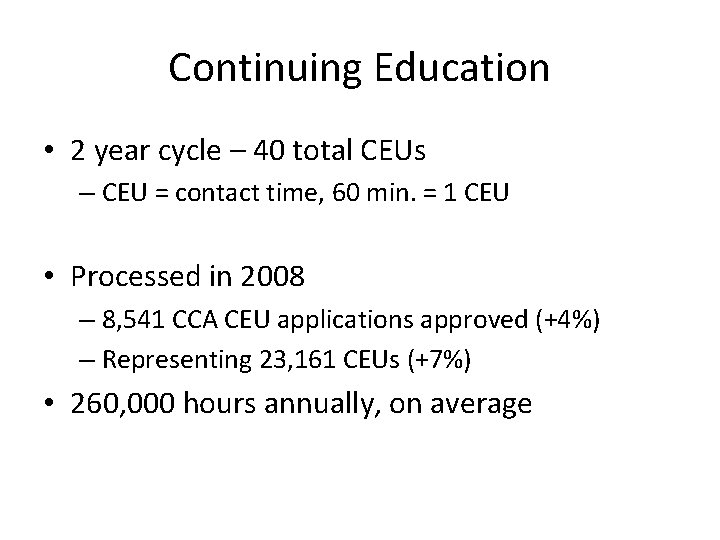 Continuing Education

• 2 year cycle – 40 total CEUs
– CEU = contact time, 60 min. = 1 CEU

• Processed in 2008
– 8,541 CCA CEU applications approved (+4%)
– Representing 23,161 CEUs (+7%)

• 260,000 hours annually, on average